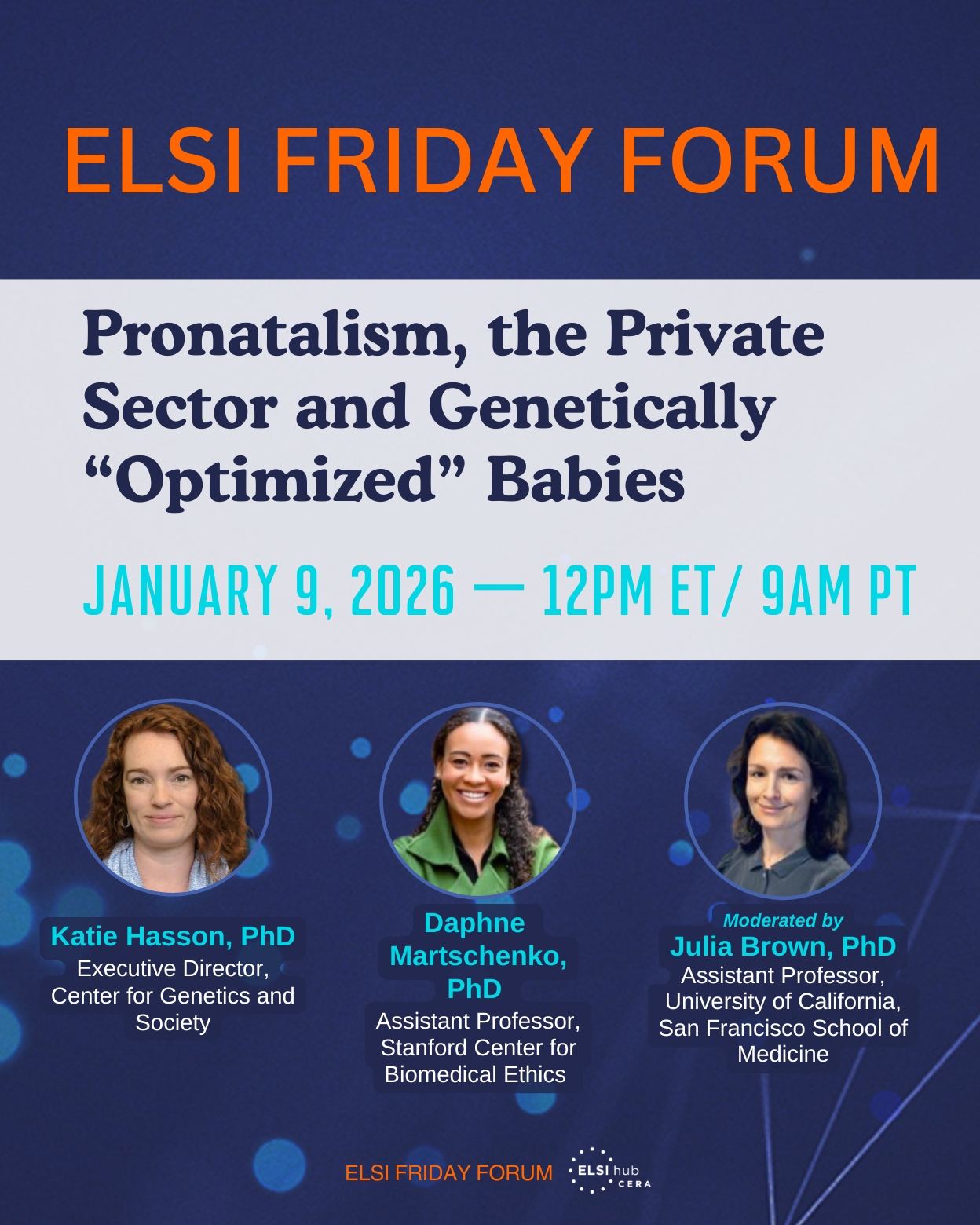 ELSI FRIDAY FORUM

Pronatalism, the Private Sector and Genetically “Optimized” Babies

JANUARY 9, 2026 — 12PM ET/ 9AM PT

Katie Hasson, PhD
Executive Director, Center for Genetics and Society

Daphne Martschenko, PhD
Assistant Professor, Stanford Center for Biomedical Ethics

Moderated by
Julia Brown, PhD
Assistant Professor, University of California, San Francisco School of Medicine

ELSI FRIDAY FORUM

ELSI hub
CERA